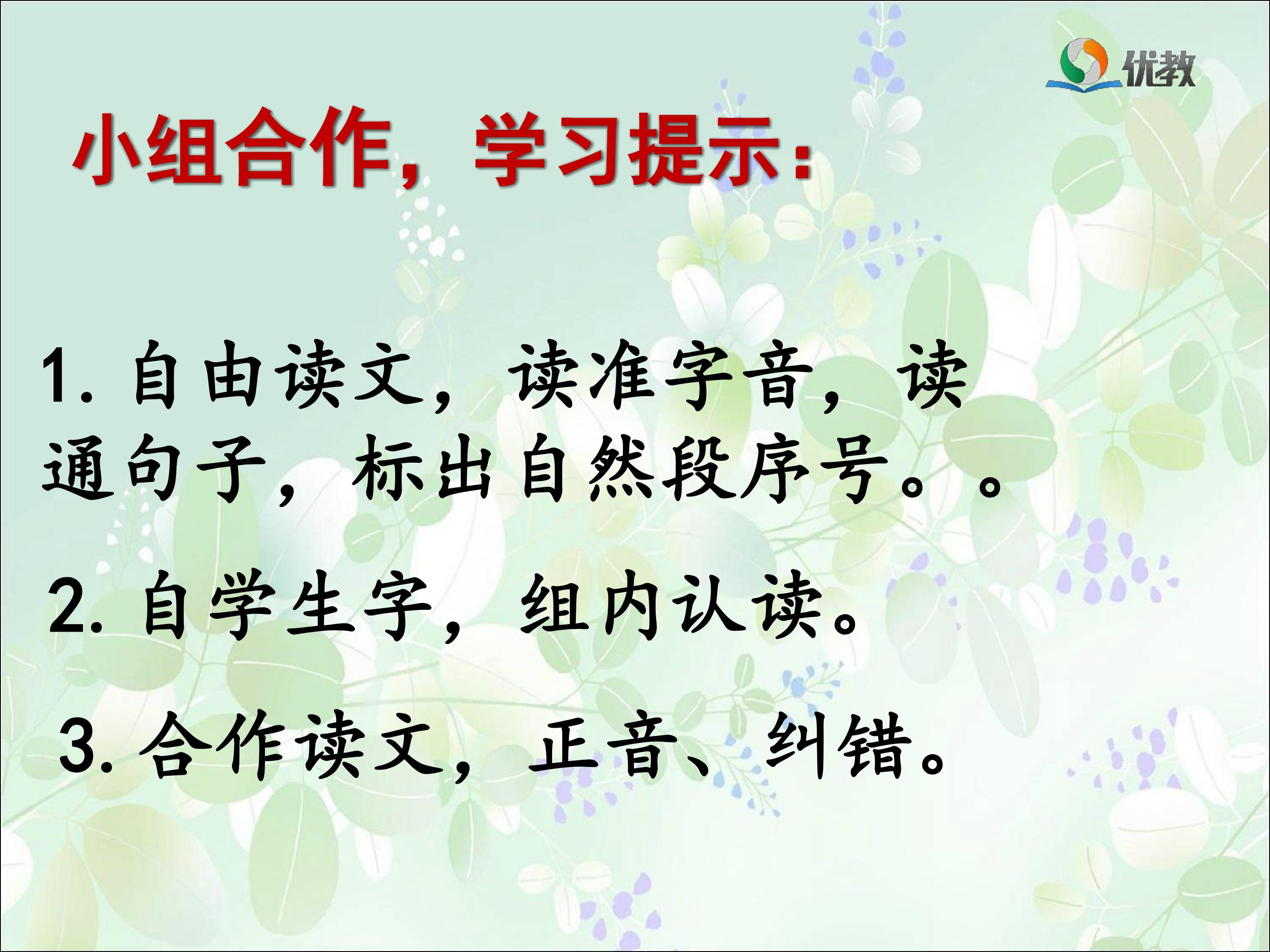 优教

小组合作，学习提示：

1. 自由读文，读准字音，读通句子，标出自然段序号。。

2. 自学生字，组内认读。

3. 合作读文，正音、纠错。